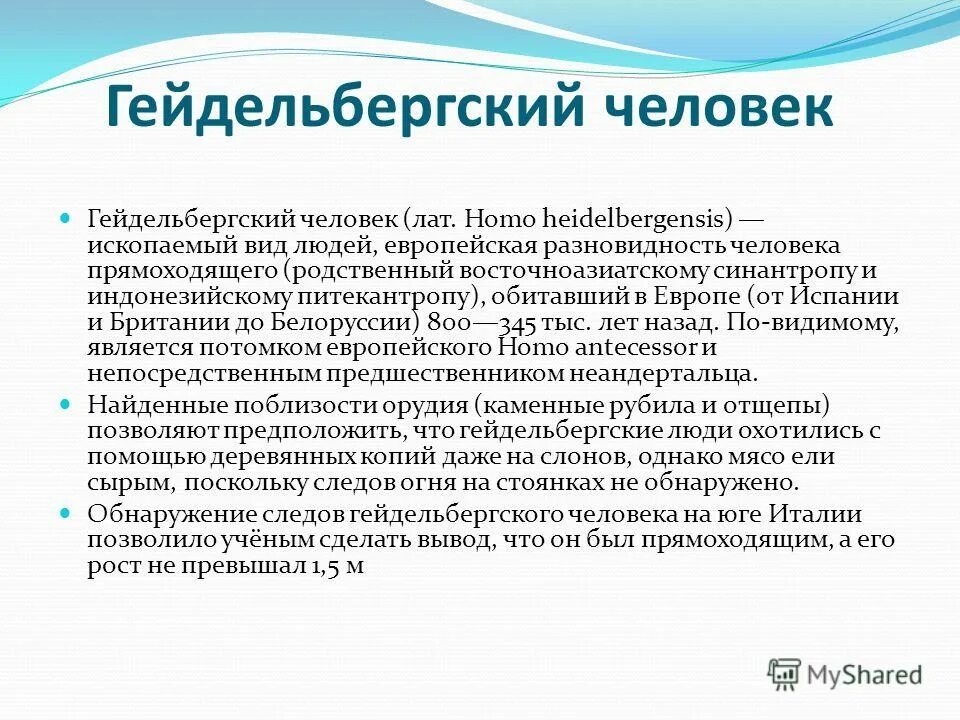 Гейдельбергский человек

Гейдельбергский человек (лат. Homo heidelbergensis) — ископаемый вид людей, европейская разновидность человека прямоходящего (родственный восточноазиатскому синантропу и индонезийскому питекантропу), обитавший в Европе (от Испании и Британии до Белоруссии) 800—345 тыс. лет назад. По-видимому, является потомком европейского Homo antecessor и непосредственным предшественником неандертальца.

Найденные поблизости орудия (каменные рубила и отщепы) позволяют предположить, что гейдельбергские люди охотились с помощью деревянных копий даже на слонов, однако мясо ели сырым, поскольку следов огня на стоянках не обнаружено.

Обнаружение следов гейдельбергского человека на юге Италии позволило учёным сделать вывод, что он был прямоходящим, а его рост не превышал 1,5 м

MyShared